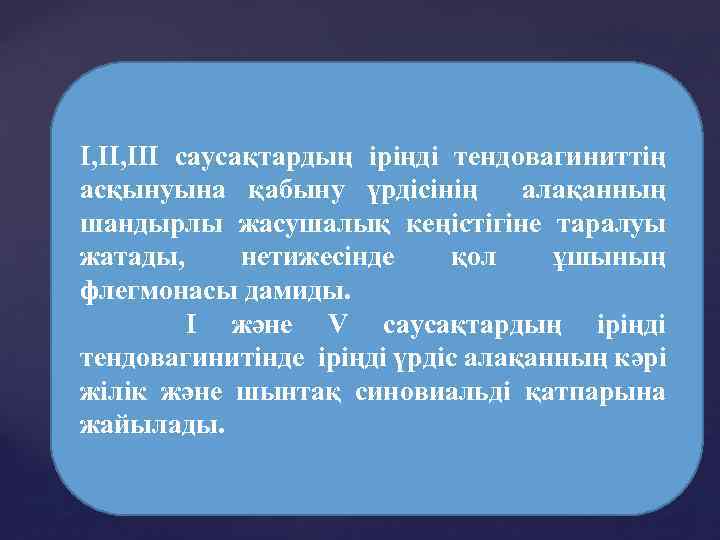 I,II,III саусақтардың іріңді тендовагиниттің асқынуына қабыну үрдісінің алақанның шандырлы жасушалық кеңістігіне таралуы жатады, нетижесінде қол ұшының флегмонасы дамиды.

I және V саусақтардың іріңді тендовагинитінде іріңді үрдіс алақанның кәрі жілік және шынтақ синовиальді қатпарына жайылады.